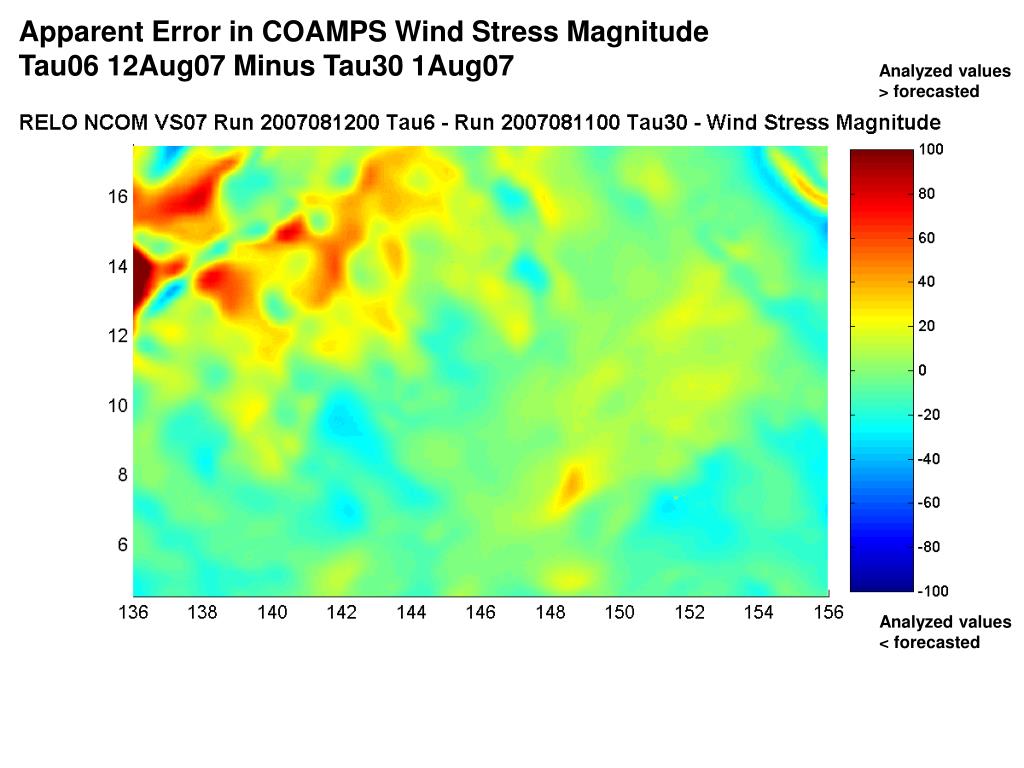 Apparent Error in COAMPS Wind Stress Magnitude
Tau06 12Aug07 Minus Tau30 1Aug07

Analyzed values > forecasted

RELO NCOM VS07 Run 2007081200 Tau6 - Run 2007081100 Tau30 - Wind Stress Magnitude

16
14
12
10
8
6

136 138 140 142 144 146 148 150 152 154 156

100
80
60
40
20
0
-20
-40
-60
-80
-100

Analyzed values < forecasted